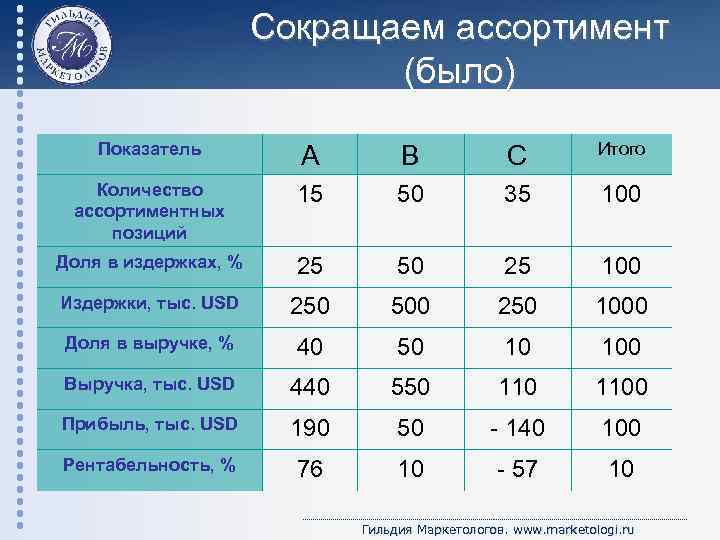 ГИЛЬДИЯ МАРКЕТОЛОГОВ

ГМ

Сокращаем ассортимент (было)

| Показатель | A | B | C | Итого |
|---|---|---|---|---|
| Количество ассортиментных позиций | 15 | 50 | 35 | 100 |
| Доля в издержках, % | 25 | 50 | 25 | 100 |
| Издержки, тыс. USD | 250 | 500 | 250 | 1000 |
| Доля в выручке, % | 40 | 50 | 10 | 100 |
| Выручка, тыс. USD | 440 | 550 | 110 | 1100 |
| Прибыль, тыс. USD | 190 | 50 | - 140 | 100 |
| Рентабельность, % | 76 | 10 | - 57 | 10 |

Гильдия Маркетологов. www.marketologi.ru